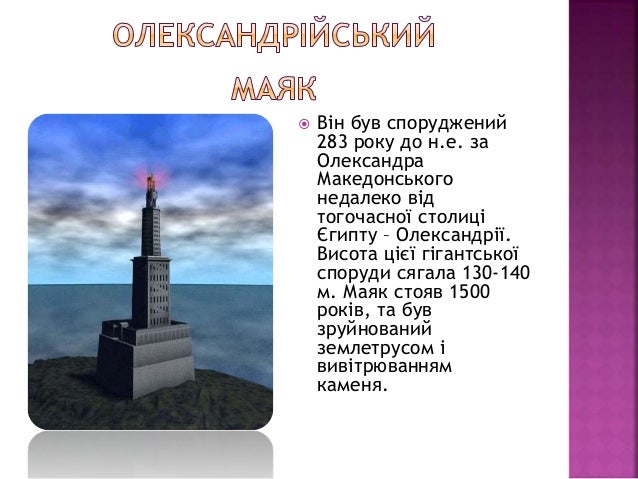 ОЛЕКСАНДРІЙСЬКИЙ МАЯК

Він був споруджений 283 року до н.е. за Олександра Македонського недалеко від тогочасної столиці Єгипту – Олександрії. Висота цієї гігантської споруди сягала 130-140 м. Маяк стояв 1500 років, та був зруйнований землетрусом і вивітрюванням каменя.